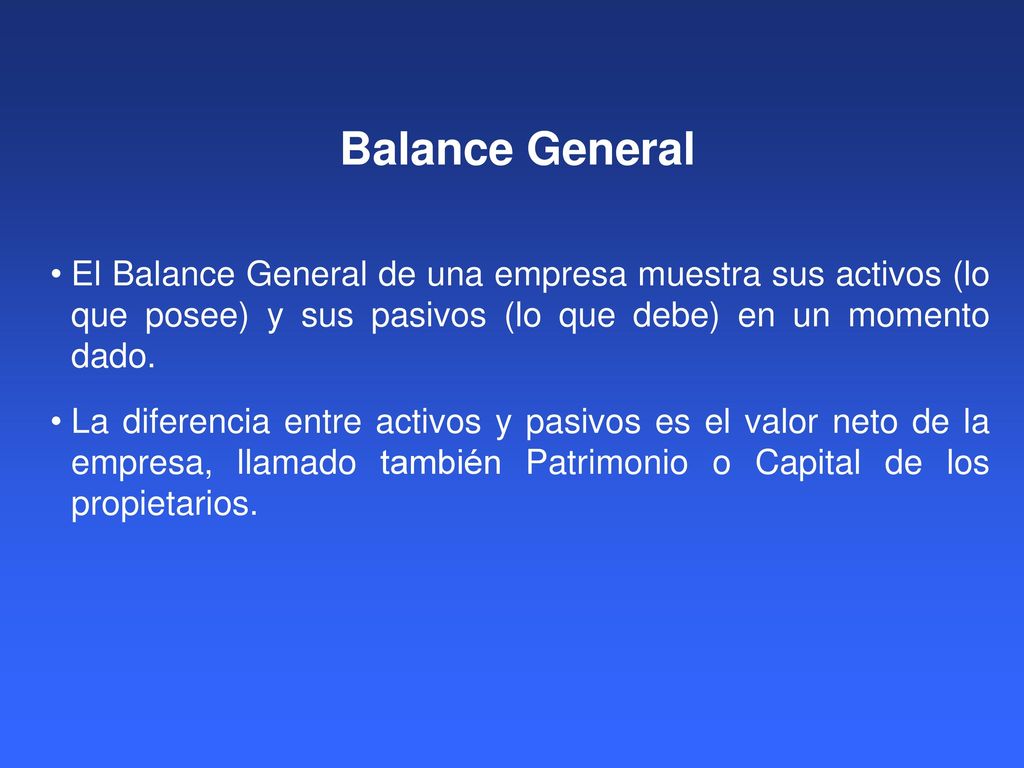 Balance General

• El Balance General de una empresa muestra sus activos (lo que posee) y sus pasivos (lo que debe) en un momento dado.

• La diferencia entre activos y pasivos es el valor neto de la empresa, llamado también Patrimonio o Capital de los propietarios.